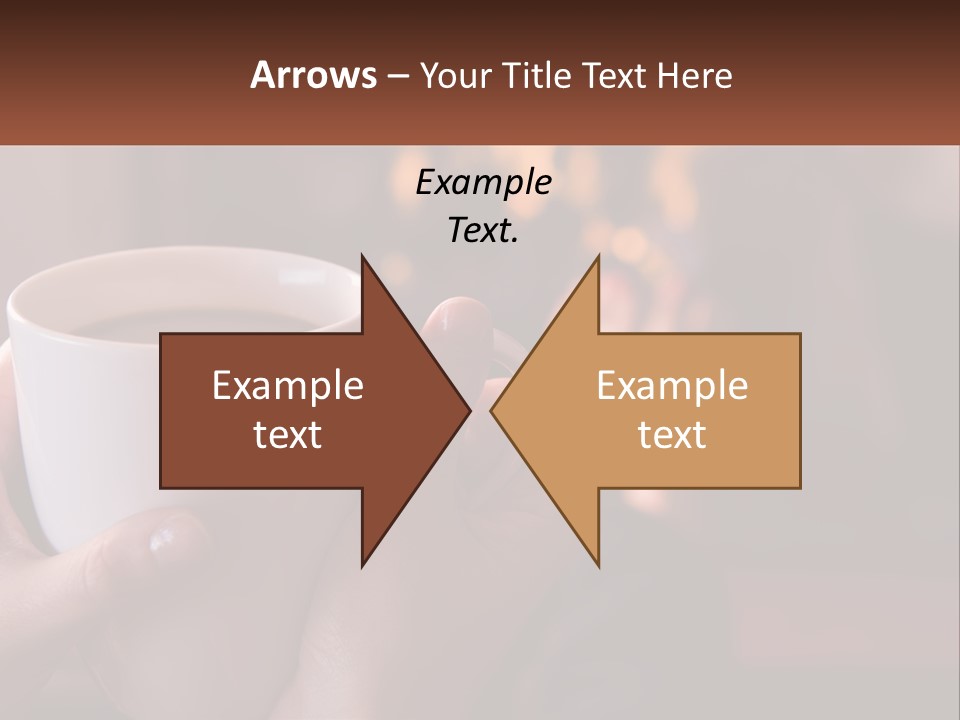 Arrows – Your Title Text Here

Example Text.

Example text

Example text